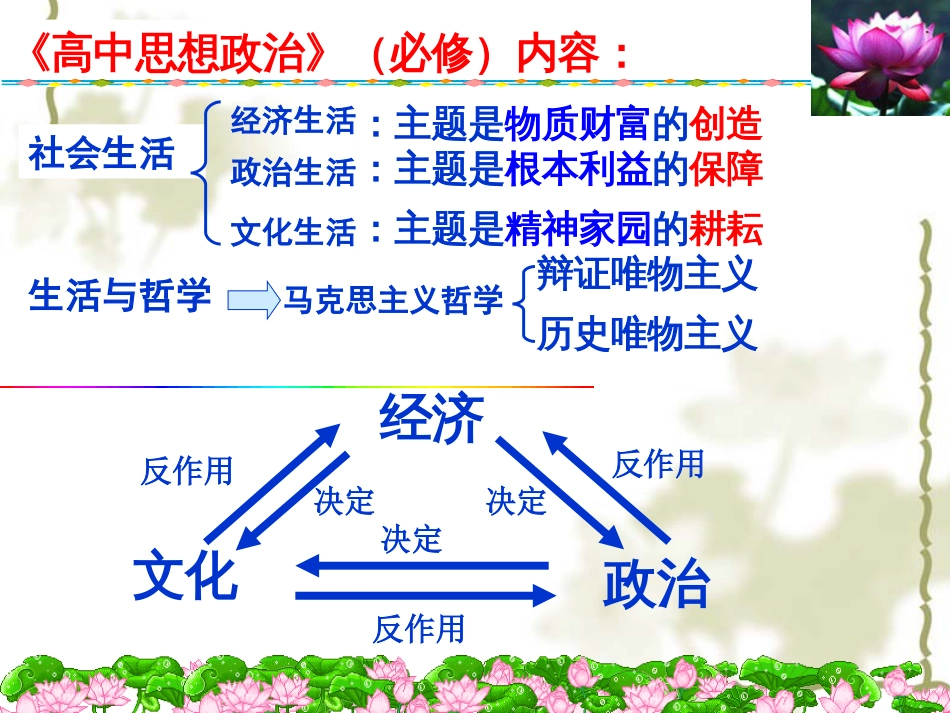 《高中思想政治》（必修）内容：

社会生活
经济生活：主题是物质财富的创造
政治生活：主题是根本利益的保障
文化生活：主题是精神家园的耕耘

生活与哲学 马克思主义哲学 辩证唯物主义 历史唯物主义

经济
反作用
决定
决定
反作用
决定
文化
政治
反作用